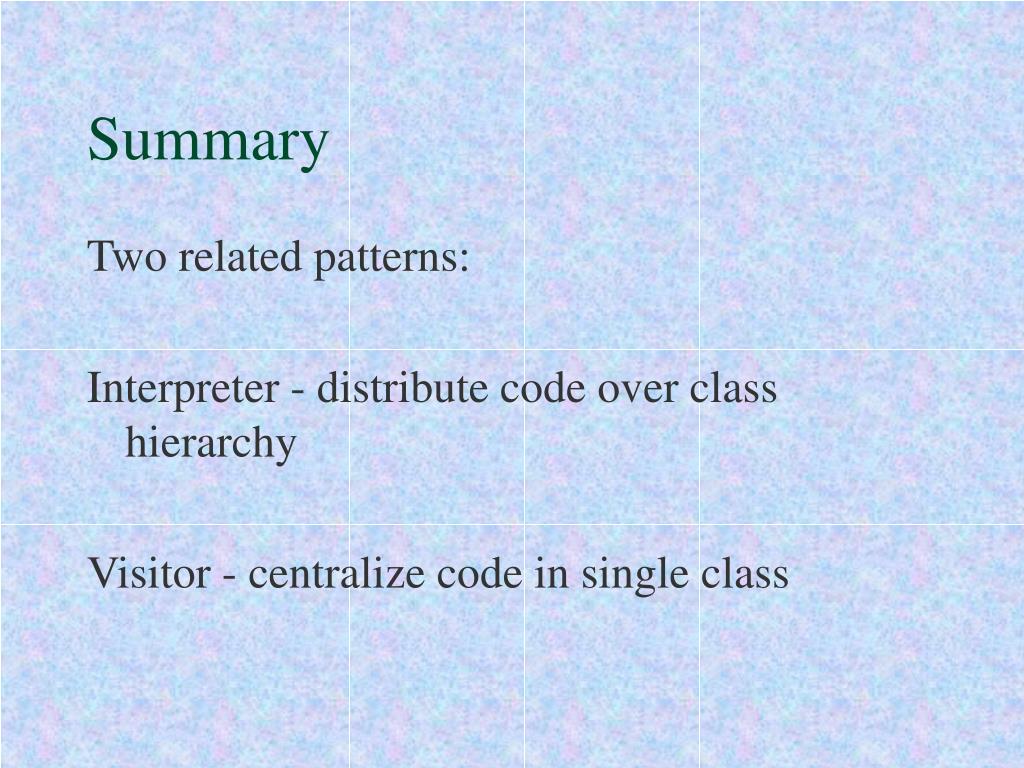 Summary

Two related patterns:

Interpreter - distribute code over class hierarchy

Visitor - centralize code in single class